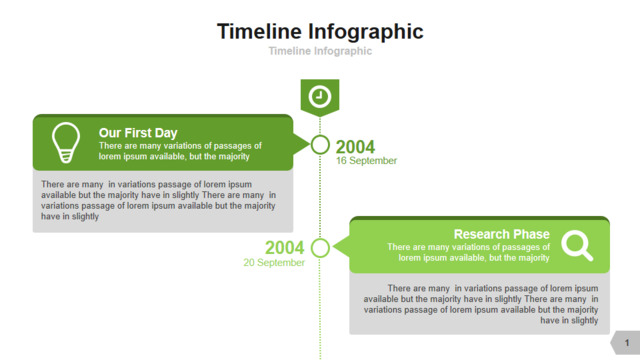 Timeline Infographic
Timeline Infographic

Our First Day
There are many variations of passages of lorem ipsum available, but the majority

2004
16 September

There are many in variations passage of lorem ipsum available but the majority have in slightly There are many in variations passage of lorem ipsum available but the majority have in slightly

2004
20 September

Research Phase
There are many variations of passages of lorem ipsum available, but the majority

There are many in variations passage of lorem ipsum available but the majority have in slightly There are many in variations passage of lorem ipsum available but the majority have in slightly

1